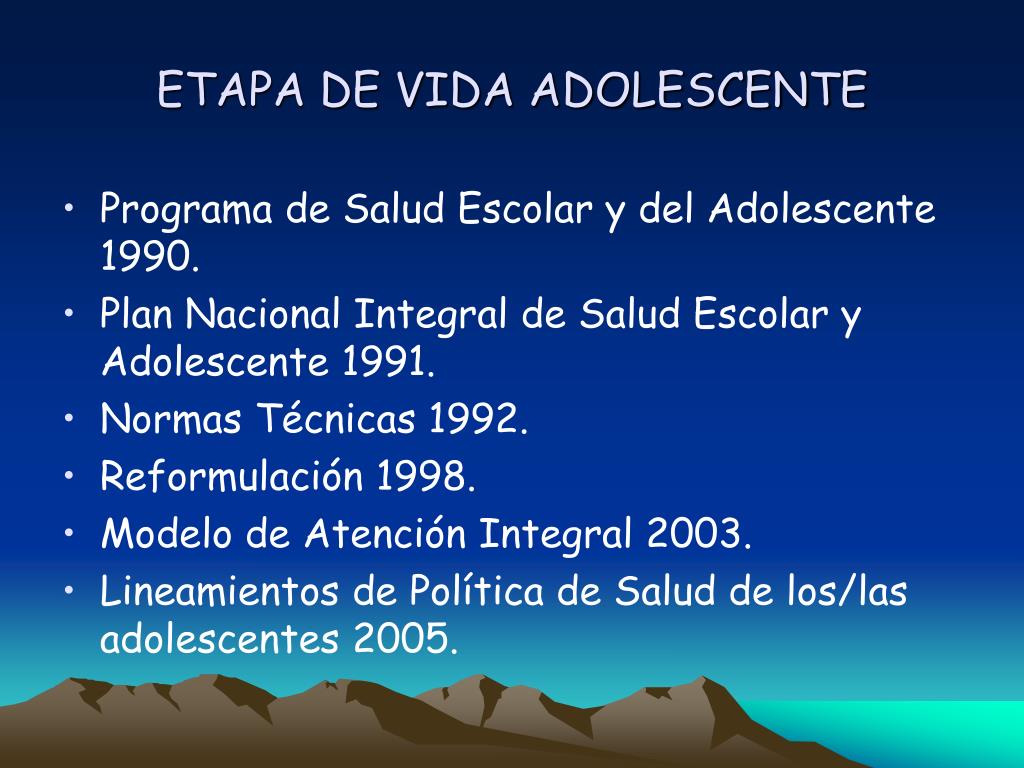 ETAPA DE VIDA ADOLESCENTE

• Programa de Salud Escolar y del Adolescente 1990.
• Plan Nacional Integral de Salud Escolar y Adolescente 1991.
• Normas Técnicas 1992.
• Reformulación 1998.
• Modelo de Atención Integral 2003.
• Lineamientos de Política de Salud de los/las adolescentes 2005.